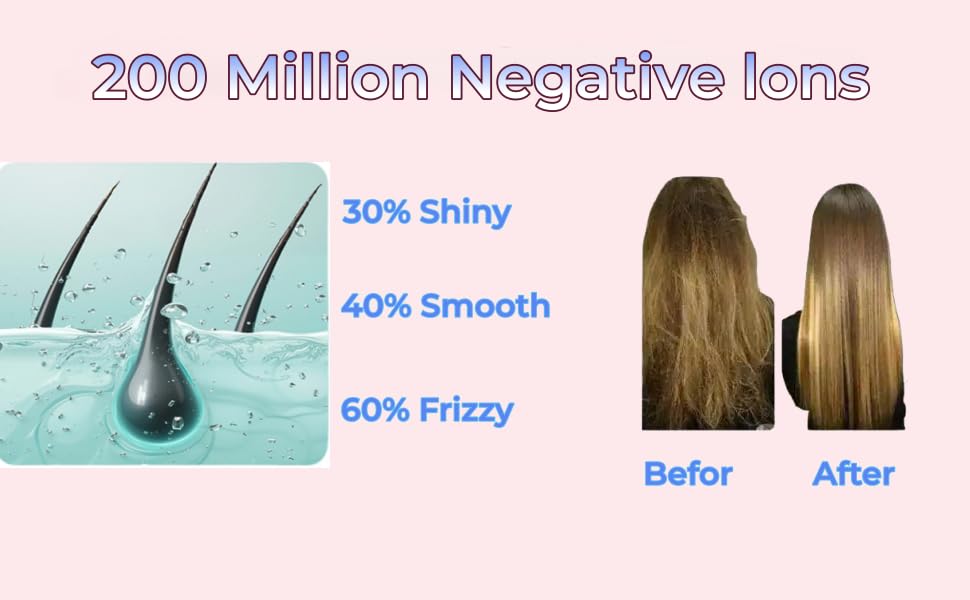 200 Million Negative Ions

30% Shiny

40% Smooth

60% Frizzy

Befor After